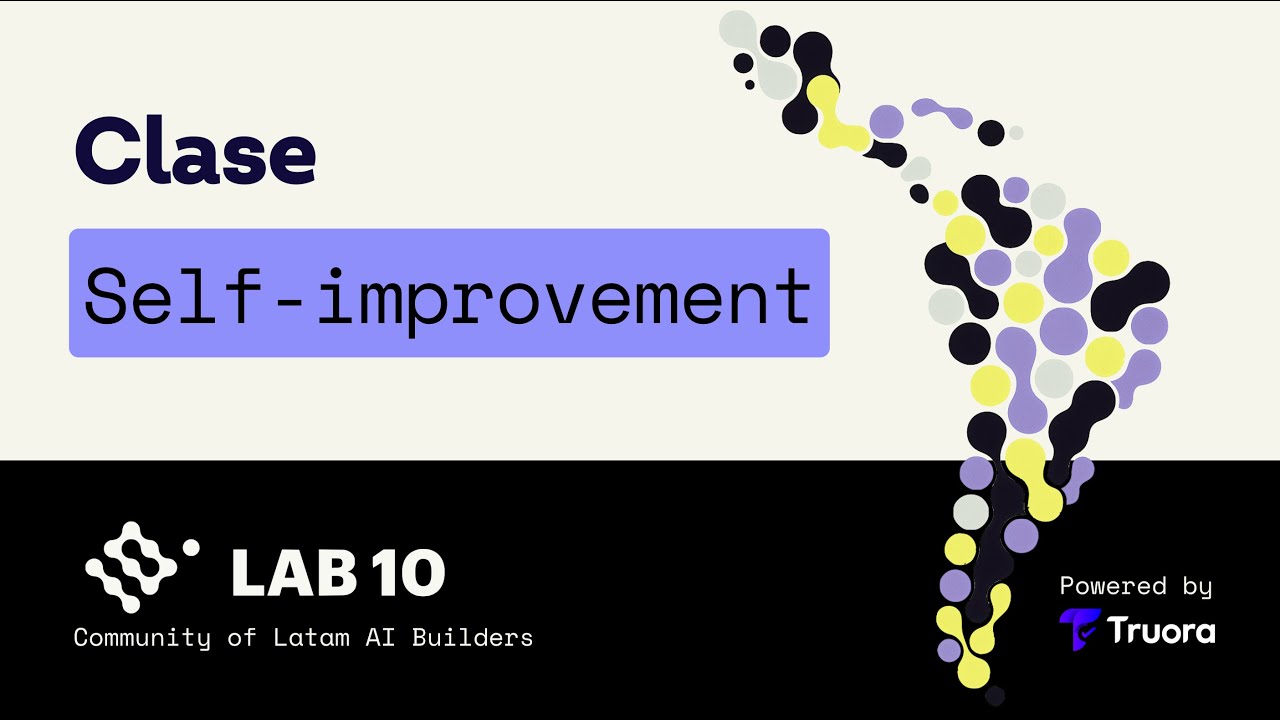 Clase

Self-improvement

LAB 10
Community of Latam AI Builders

Powered by
Truora